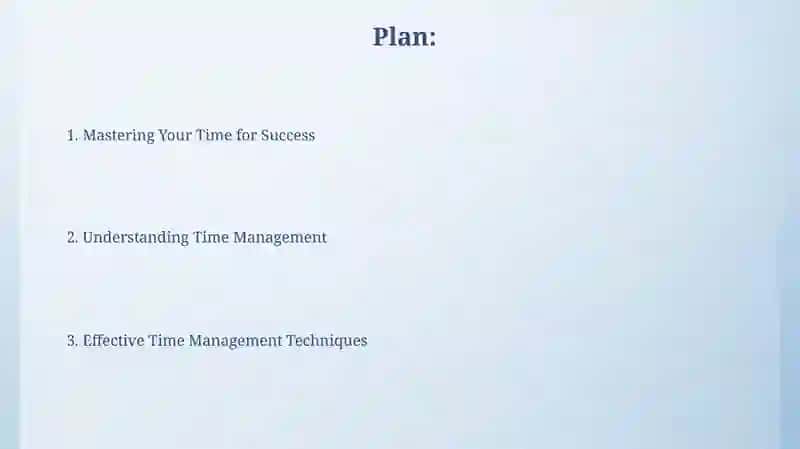 Plan:

1. Mastering Your Time for Success

2. Understanding Time Management

3. Effective Time Management Techniques